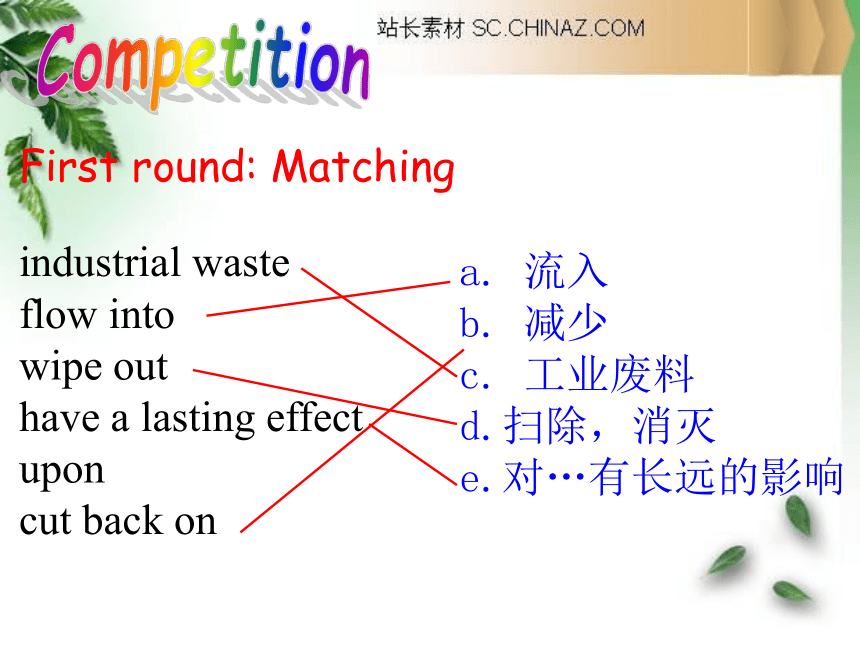 Competition

站长素材 SC.CHINAZ.COM

First round: Matching

industrial waste
flow into
wipe out
have a lasting effect upon
cut back on

a. 流入
b. 减少
c. 工业废料
d. 扫除，消灭
e. 对…有长远的影响